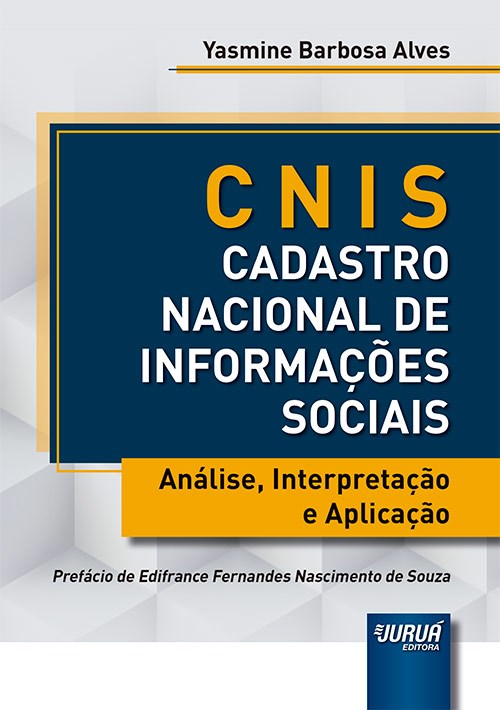 Yasmine Barbosa Alves

CNIS
CADASTRO NACIONAL DE INFORMAÇÕES SOCIAIS

Análise, Interpretação e Aplicação

Prefácio de Edifrance Fernandes Nascimento de Souza

JURUÁ EDITORA